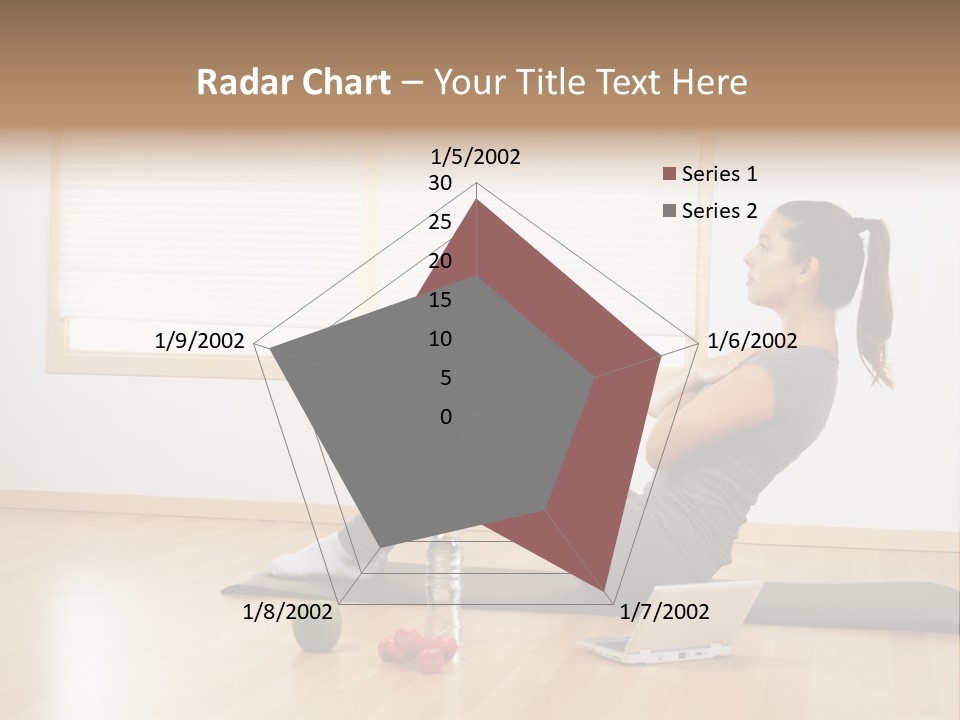 Radar Chart – Your Title Text Here

1/5/2002
30
25
20
15
10
5
0
1/6/2002
1/7/2002
1/8/2002
1/9/2002

Series 1
Series 2